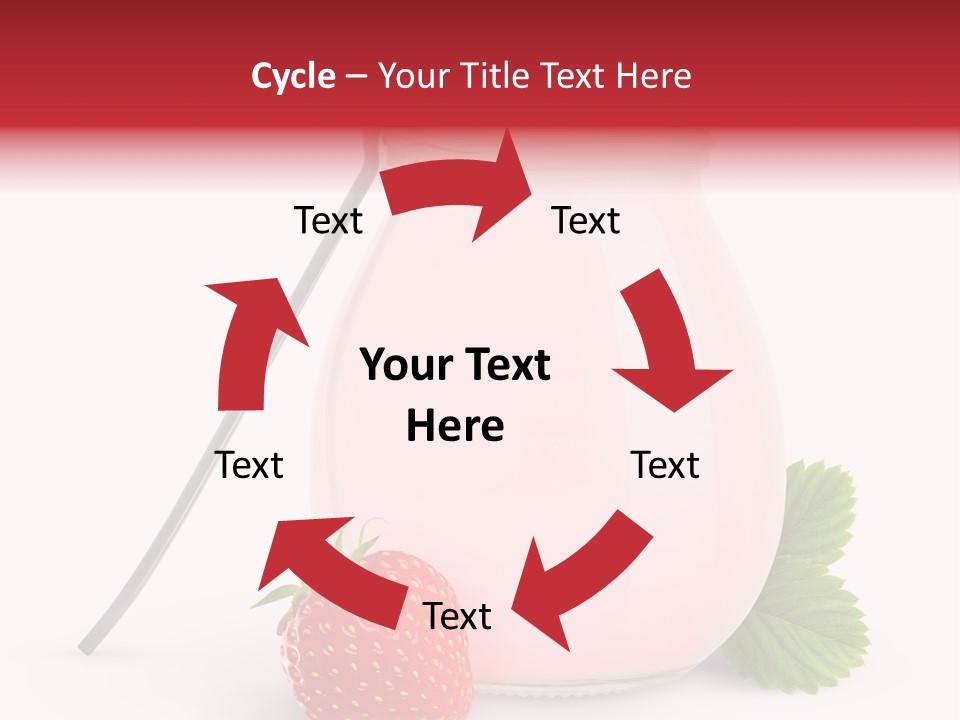 Cycle – Your Title Text Here

Text

Text

Your Text Here

Text

Text

Text